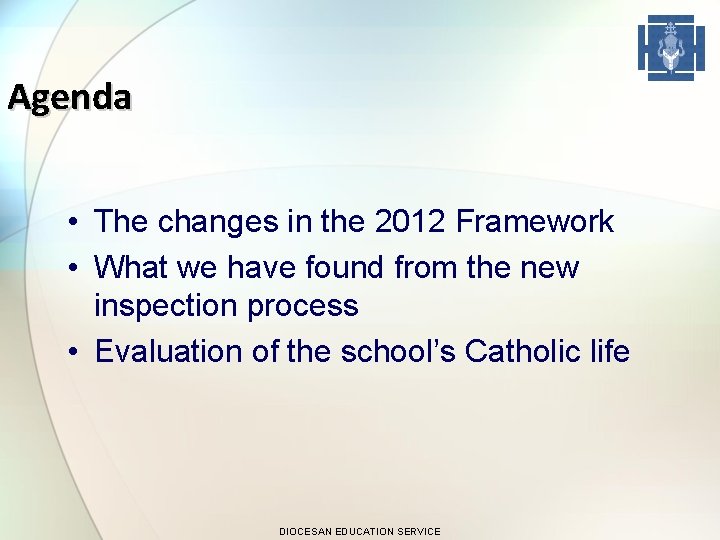 Agenda

• The changes in the 2012 Framework
• What we have found from the new inspection process
• Evaluation of the school's Catholic life

DIOCESAN EDUCATION SERVICE